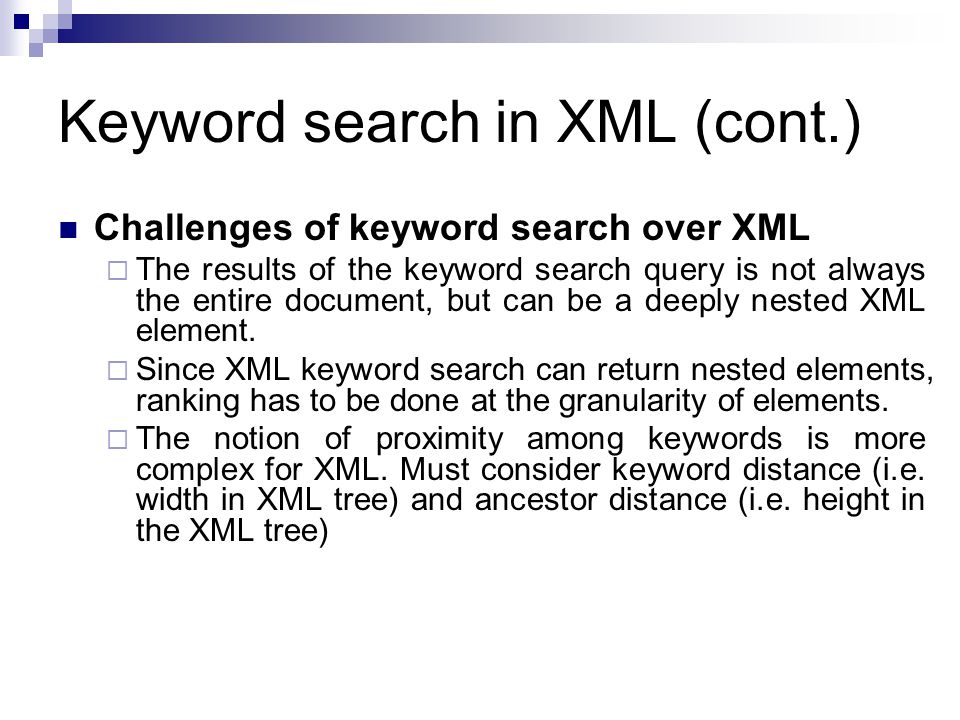 Keyword search in XML (cont.)

Challenges of keyword search over XML

The results of the keyword search query is not always the entire document, but can be a deeply nested XML element.

Since XML keyword search can return nested elements, ranking has to be done at the granularity of elements.

The notion of proximity among keywords is more complex for XML. Must consider keyword distance (i.e. width in XML tree) and ancestor distance (i.e. height in the XML tree)